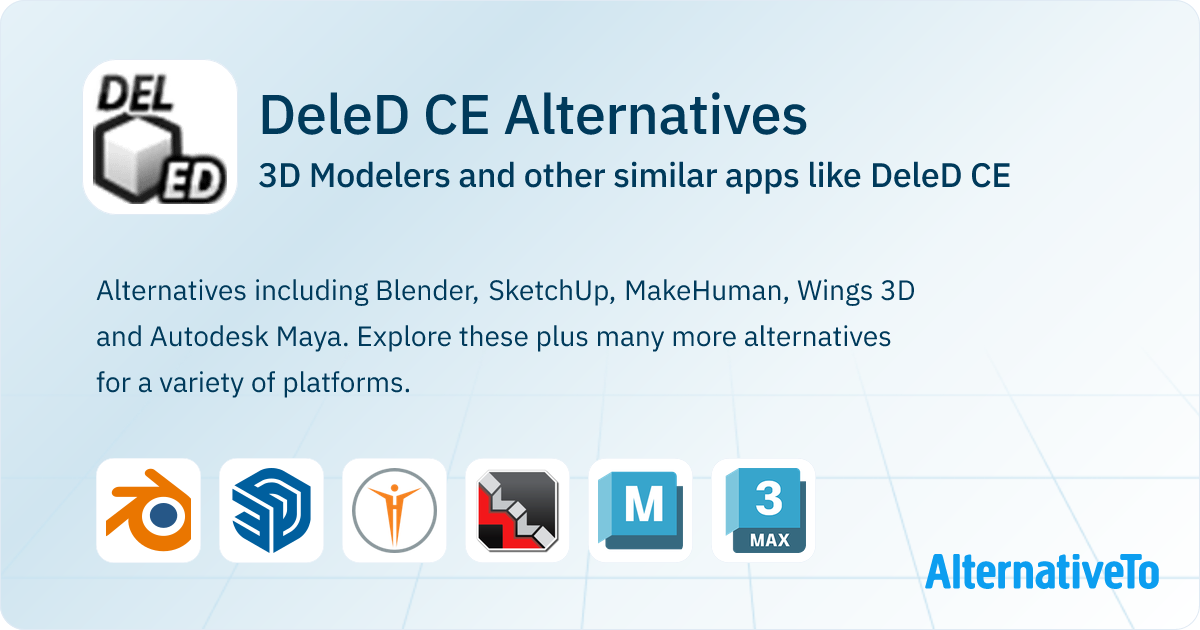 DEL
ED

DeleD CE Alternatives

3D Modelers and other similar apps like DeleD CE

Alternatives including Blender, SketchUp, MakeHuman, Wings 3D and Autodesk Maya. Explore these plus many more alternatives for a variety of platforms.

M

3
MAX

AlternativeTo